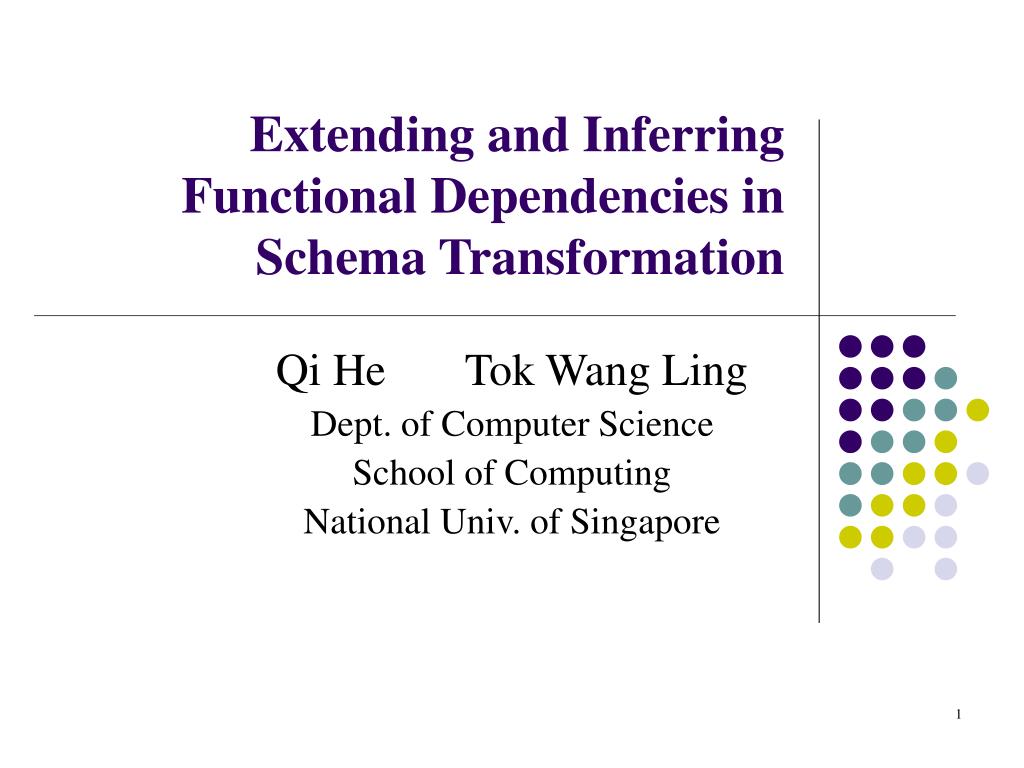 Extending and Inferring Functional Dependencies in Schema Transformation

Qi He Tok Wang Ling

Dept. of Computer Science

School of Computing

National Univ. of Singapore

1